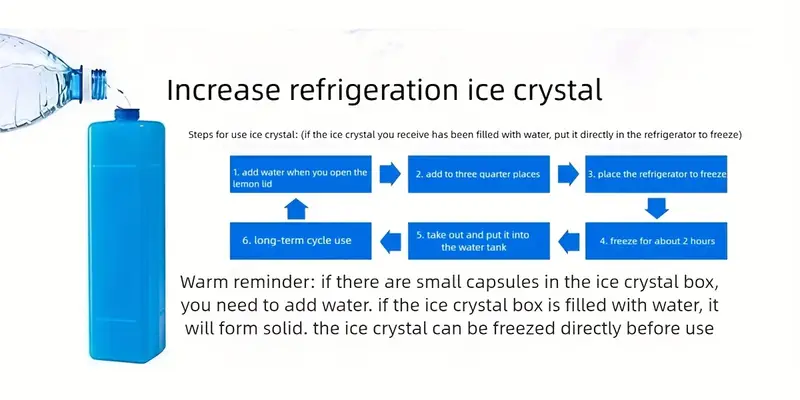 Increase refrigeration ice crystal

Steps for use ice crystal: (if the ice crystal you receive has been filled with water, put it directly in the refrigerator to freeze)

1. add water when you open the lemon lid

2. add to three quarter places

3. place the refrigerator to freeze

4. freeze for about 2 hours

5. take out and put it into the water tank

6. long-term cycle use

Warm reminder: if there are small capsules in the ice crystal box, you need to add water. if the ice crystal box is filled with water, it will form solid. the ice crystal can be freezed directly before use